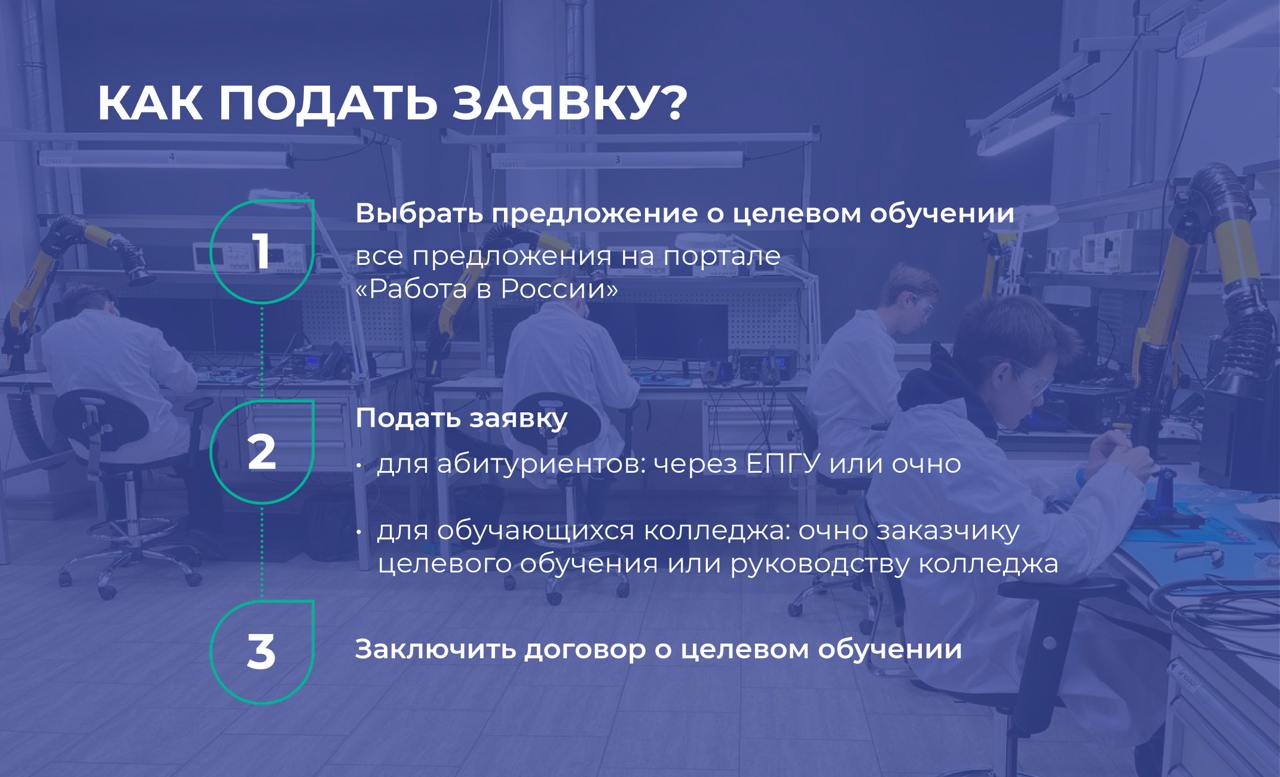 КАК ПОДАТЬ ЗАЯВКУ?

1

Выбрать предложение о целевом обучении

все предложения на портале «Работа в России»

2

Подать заявку

• для абитуриентов: через ЕПГУ или очно

• для обучающихся колледжа: очно заказчику целевого обучения или руководству колледжа

3

Заключить договор о целевом обучении